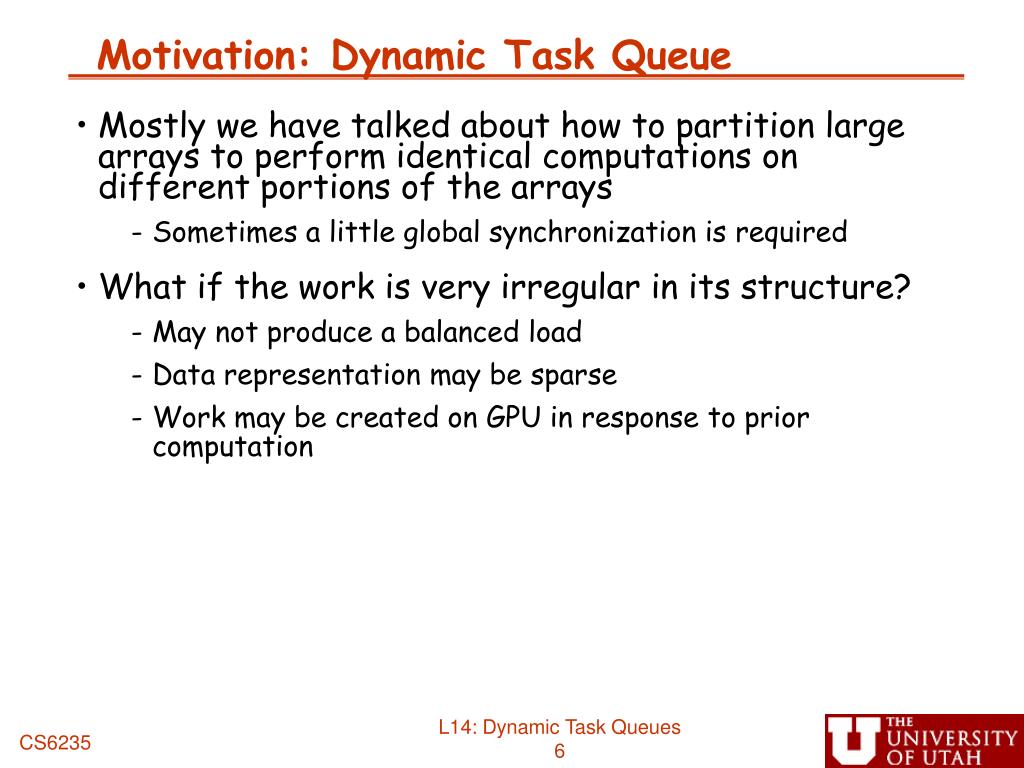 Motivation: Dynamic Task Queue

• Mostly we have talked about how to partition large arrays to perform identical computations on different portions of the arrays

- Sometimes a little global synchronization is required

• What if the work is very irregular in its structure?

- May not produce a balanced load

- Data representation may be sparse

- Work may be created on GPU in response to prior computation

CS6235

L14: Dynamic Task Queues
6

THE UNIVERSITY OF UTAH